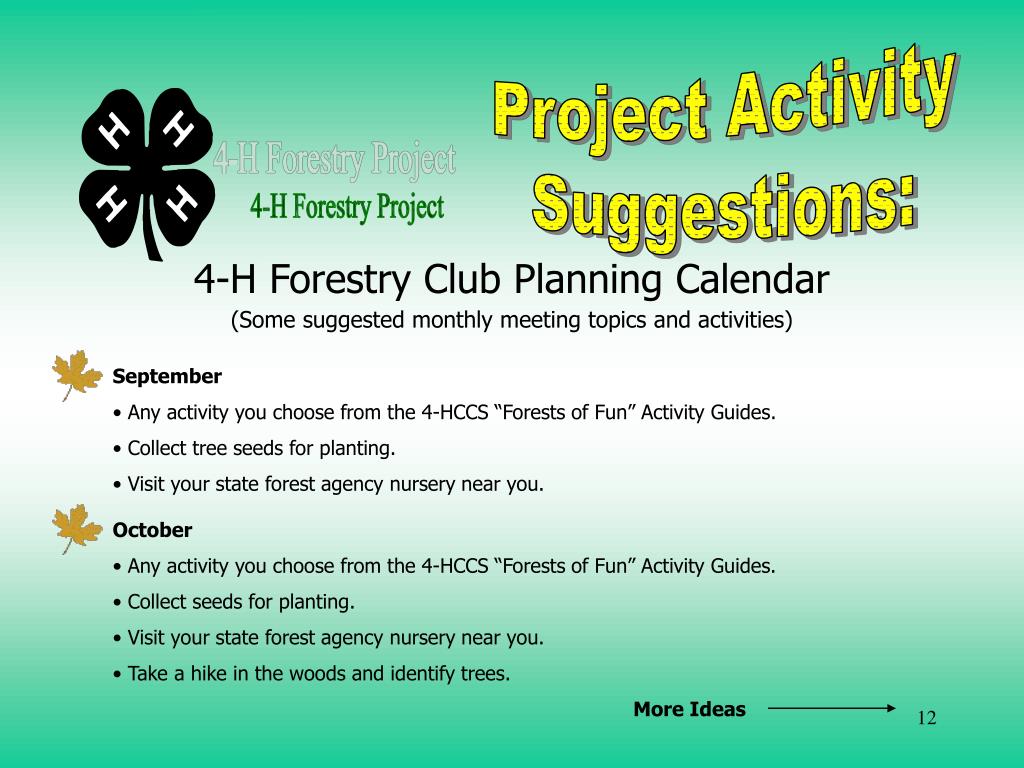 H H H H

4-H Forestry Project

4-H Forestry Project

Project Activity Suggestions:

4-H Forestry Club Planning Calendar

(Some suggested monthly meeting topics and activities)

September

• Any activity you choose from the 4-HCCS “Forests of Fun” Activity Guides.

• Collect tree seeds for planting.

• Visit your state forest agency nursery near you.

October

• Any activity you choose from the 4-HCCS “Forests of Fun” Activity Guides.

• Collect seeds for planting.

• Visit your state forest agency nursery near you.

• Take a hike in the woods and identify trees.

More Ideas

12